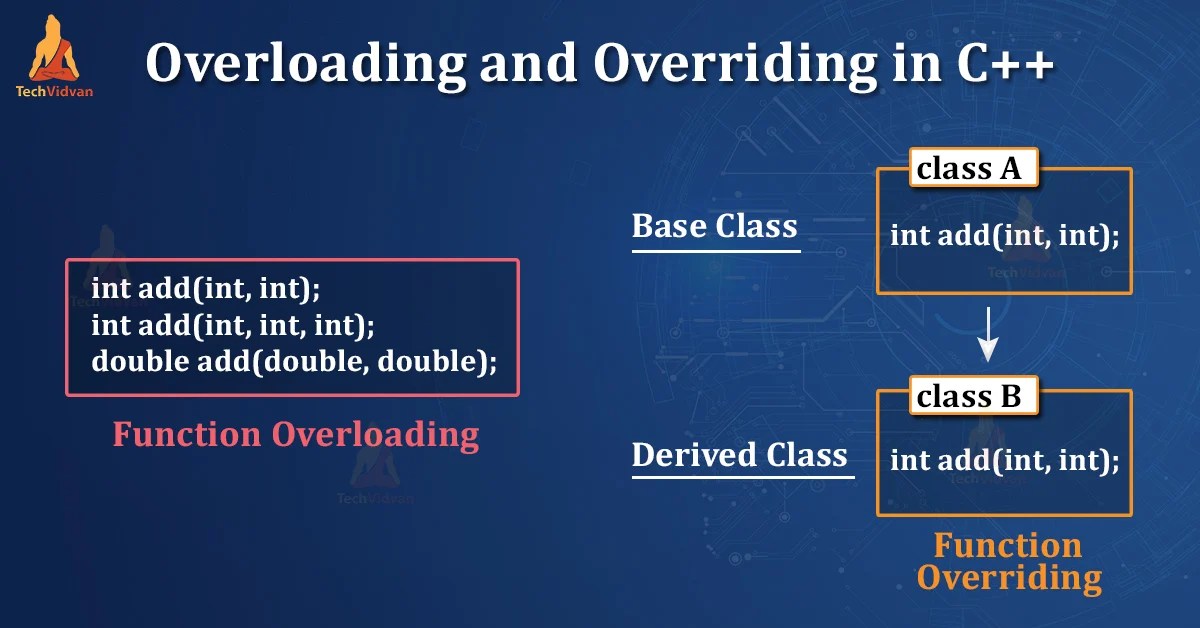 TechVidvan

Overloading and Overriding in C++

int add(int, int);
int add(int, int, int);
double add(double, double);

Function Overloading

TechVidvan

Base Class

class A

int add(int, int);

TechVidvan

Derived Class

class B

int add(int, int);

TechVidvan

Function Overriding